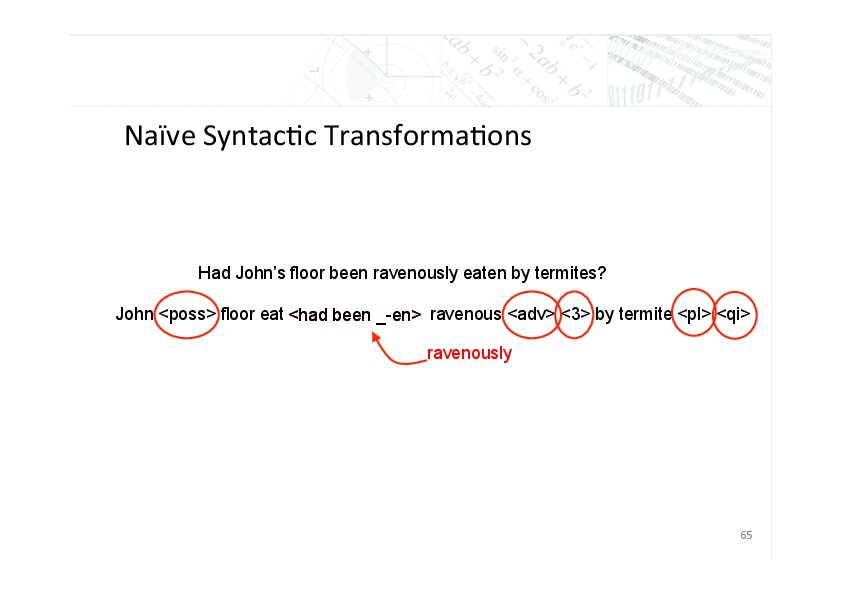 Naïve Syntactic Transformations

Had John's floor been ravenously eaten by termites?

John <poss> floor eat <had been _-en> ravenous <adv> <3> by termite <pl> <qi>

ravenously

65